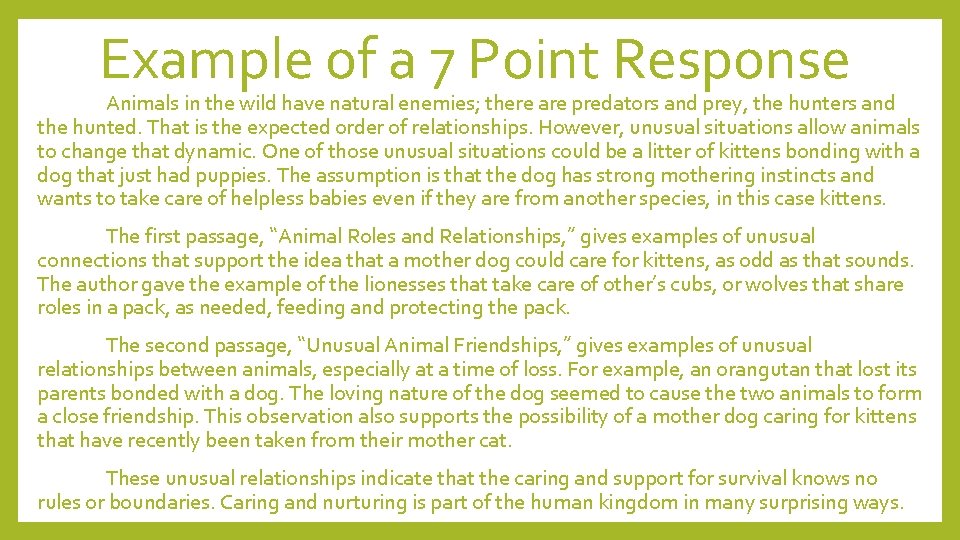 Example of a 7 Point Response

Animals in the wild have natural enemies; there are predators and prey, the hunters and the hunted. That is the expected order of relationships. However, unusual situations allow animals to change that dynamic. One of those unusual situations could be a litter of kittens bonding with a dog that just had puppies. The assumption is that the dog has strong mothering instincts and wants to take care of helpless babies even if they are from another species, in this case kittens.

The first passage, “Animal Roles and Relationships,” gives examples of unusual connections that support the idea that a mother dog could care for kittens, as odd as that sounds. The author gave the example of the lionesses that take care of other’s cubs, or wolves that share roles in a pack, as needed, feeding and protecting the pack.

The second passage, “Unusual Animal Friendships,” gives examples of unusual relationships between animals, especially at a time of loss. For example, an orangutan that lost its parents bonded with a dog. The loving nature of the dog seemed to cause the two animals to form a close friendship. This observation also supports the possibility of a mother dog caring for kittens that have recently been taken from their mother cat.

These unusual relationships indicate that the caring and support for survival knows no rules or boundaries. Caring and nurturing is part of the human kingdom in many surprising ways.